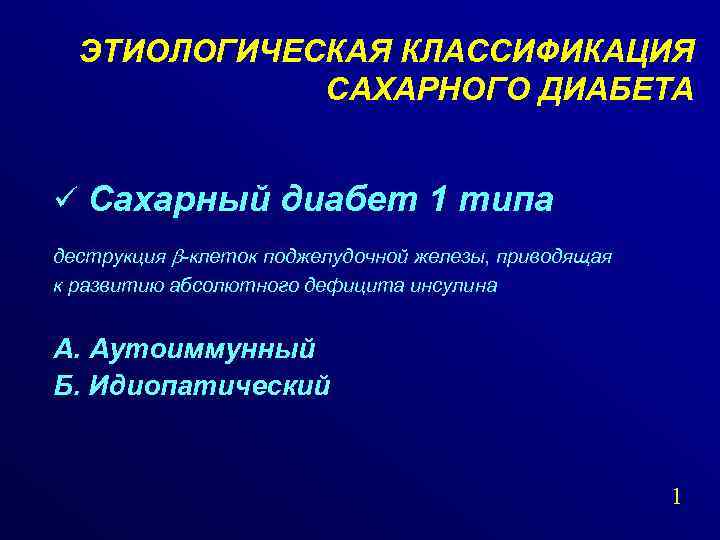 ЭТИОЛОГИЧЕСКАЯ КЛАССИФИКАЦИЯ САХАРНОГО ДИАБЕТА

✓ Сахарный диабет 1 типа

деструкция $\beta$-клеток поджелудочной железы, приводящая к развитию абсолютного дефицита инсулина

А. Аутоиммунный
Б. Идиопатический

1